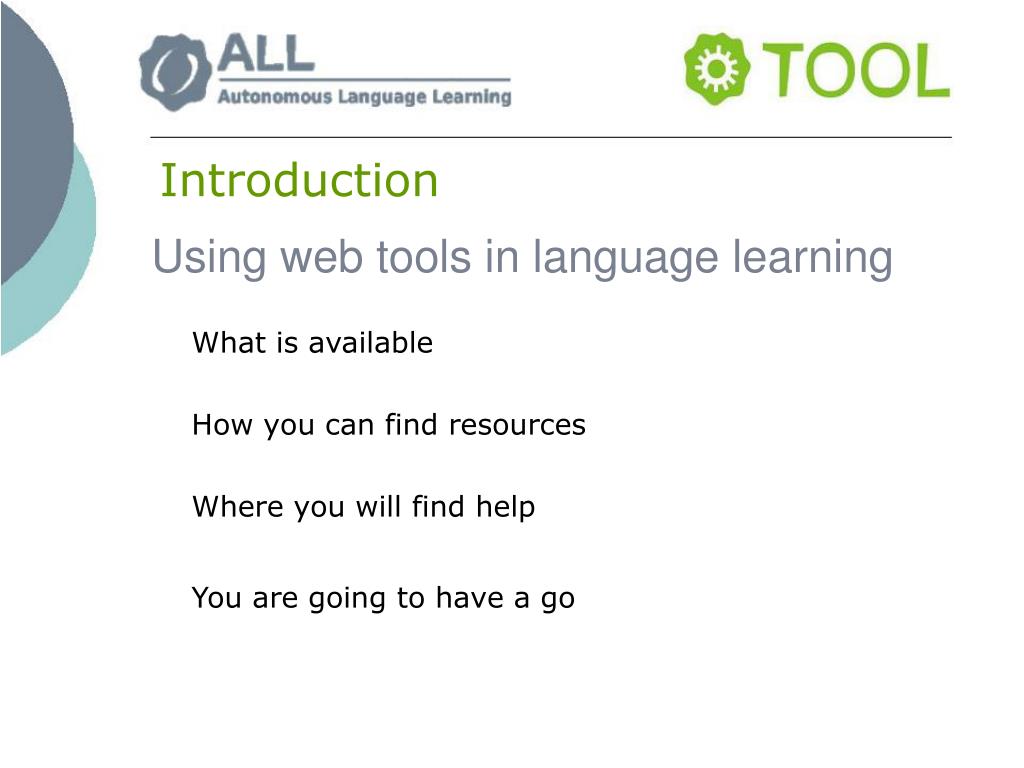 ALL
Autonomous Language Learning

TOOL

Introduction

Using web tools in language learning

What is available

How you can find resources

Where you will find help

You are going to have a go